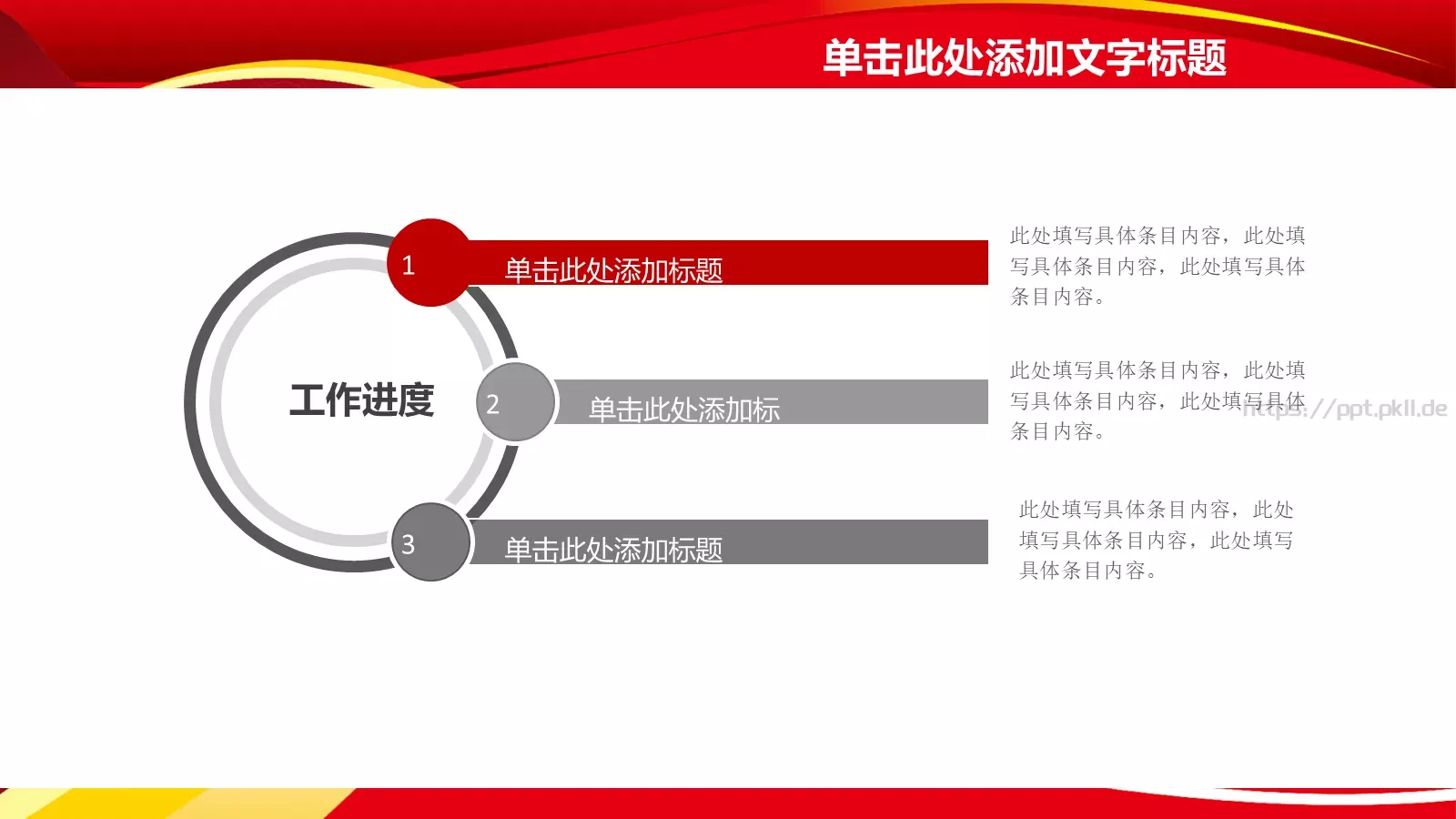 单击此处添加文字标题

工作进度

1

单击此处添加标题

此处填写具体条目内容，此处填写具体条目内容，此处填写具体条目内容。

2

单击此处添加标

此处填写具体条目内容，此处填写具体条目内容，此处填写具体条目内容。

https://ppt.pkll.de

3

单击此处添加标题

此处填写具体条目内容，此处填写具体条目内容，此处填写具体条目内容。